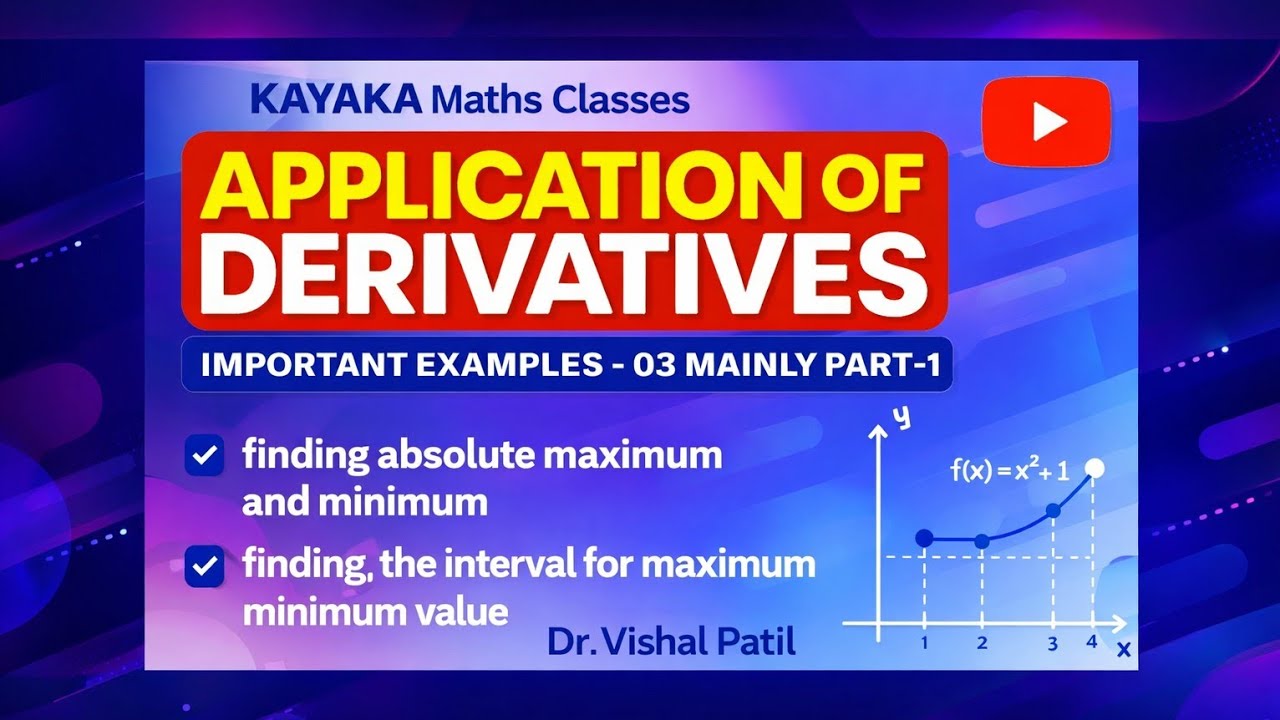 KAYAKA Maths Classes

APPLICATION OF DERIVATIVES

IMPORTANT EXAMPLES - 03 MAINLY PART-1

finding absolute maximum and minimum

finding, the interval for maximum minimum value

Dr. Vishal Patil

y

$f(x) = x^2 + 1$

1 2 3 4 x